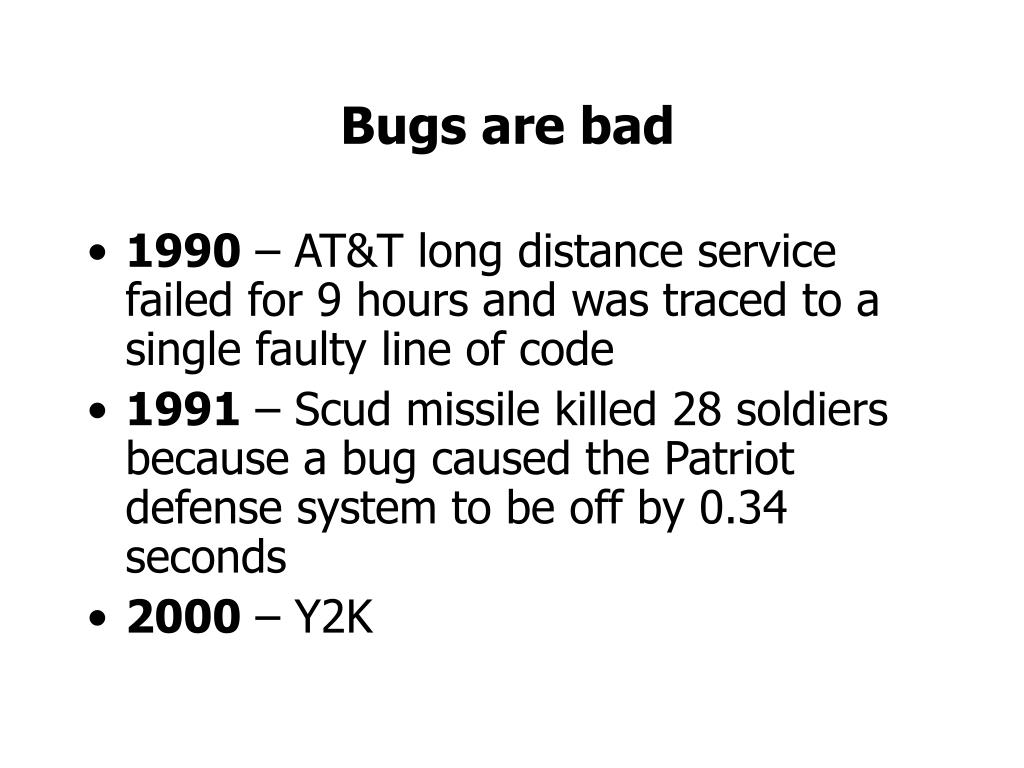 Bugs are bad

• 1990 – AT&T long distance service failed for 9 hours and was traced to a single faulty line of code
• 1991 – Scud missile killed 28 soldiers because a bug caused the Patriot defense system to be off by 0.34 seconds
• 2000 – Y2K